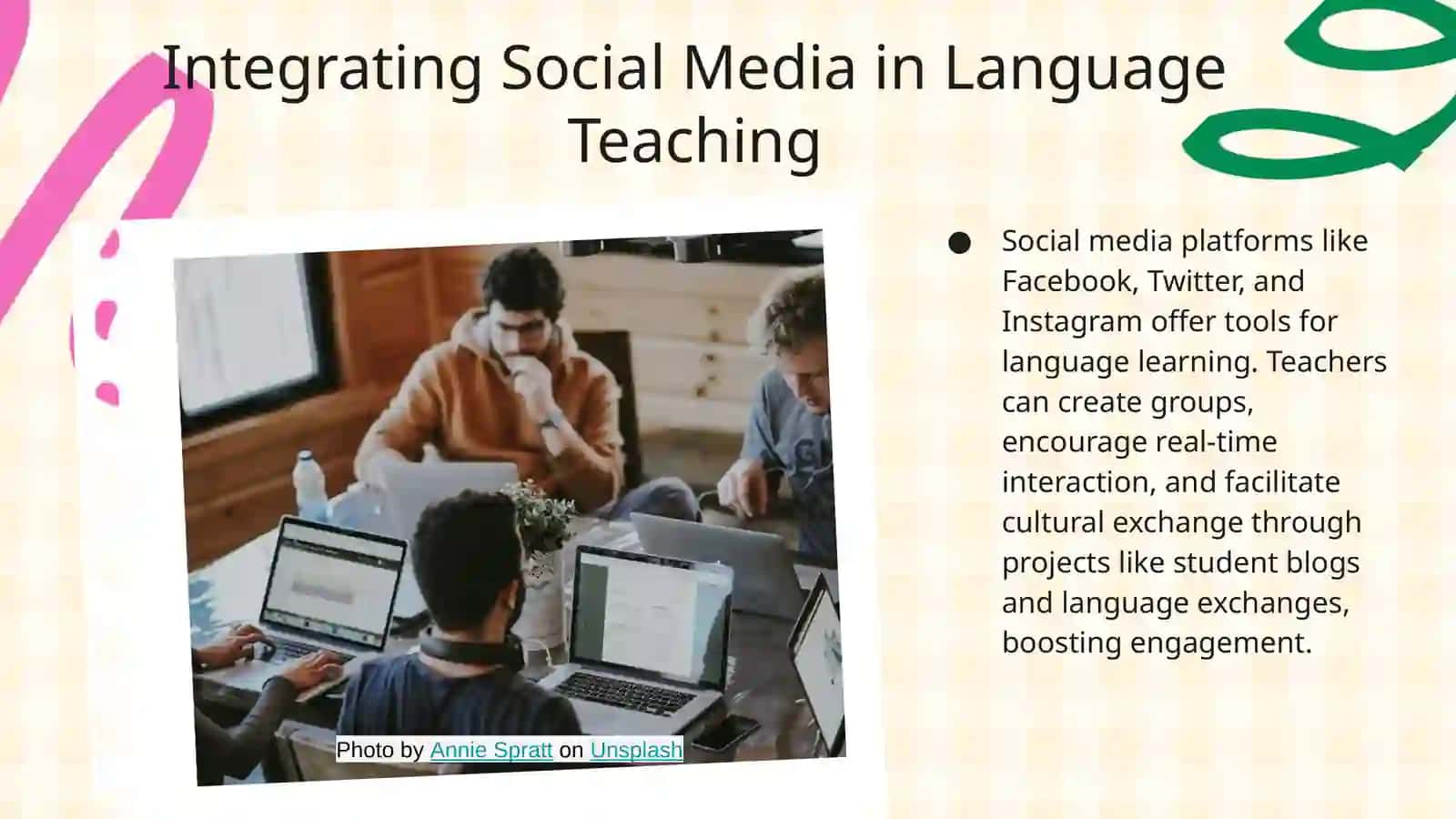 Integrating Social Media in Language Teaching

Photo by Annie Spratt on Unsplash

● Social media platforms like Facebook, Twitter, and Instagram offer tools for language learning. Teachers can create groups, encourage real-time interaction, and facilitate cultural exchange through projects like student blogs and language exchanges, boosting engagement.